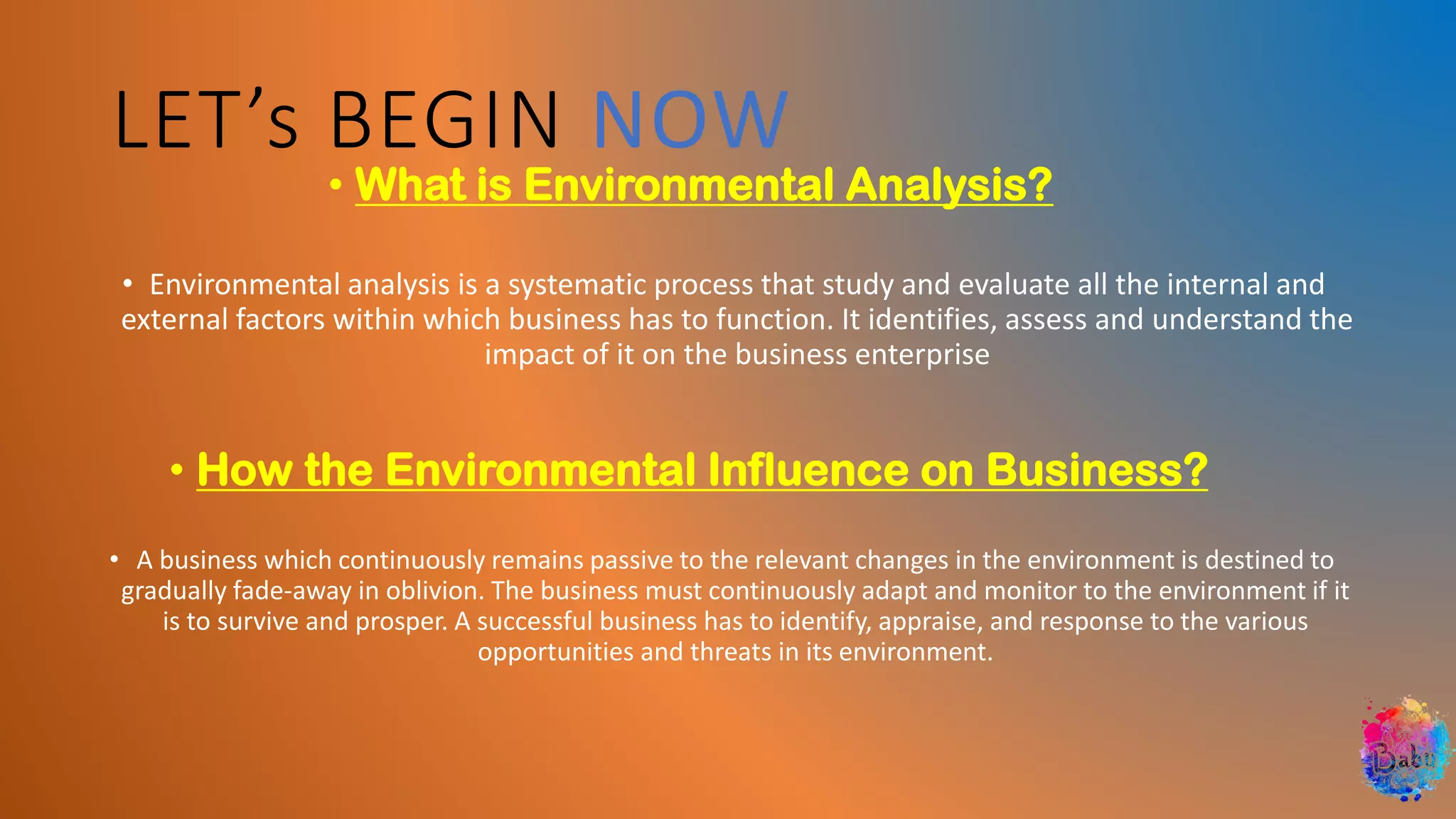 LET's BEGIN NOW

• What is Environmental Analysis?

• Environmental analysis is a systematic process that study and evaluate all the internal and external factors within which business has to function. It identifies, assess and understand the impact of it on the business enterprise

• How the Environmental Influence on Business?

• A business which continuously remains passive to the relevant changes in the environment is destined to gradually fade-away in oblivion. The business must continuously adapt and monitor to the environment if it is to survive and prosper. A successful business has to identify, appraise, and response to the various opportunities and threats in its environment.

Babu